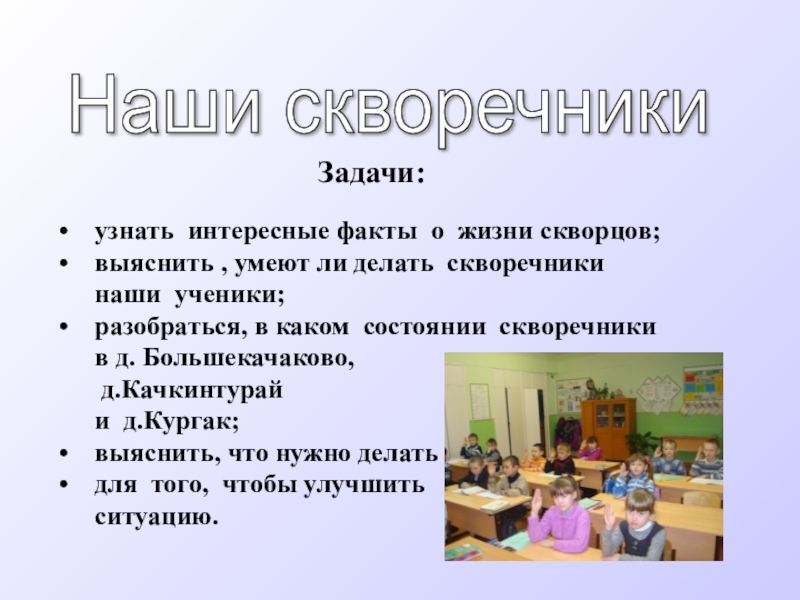 Наши скворечники

Задачи:

• узнать интересные факты о жизни скворцов;
• выяснить , умеют ли делать скворечники наши ученики;
• разобраться, в каком состоянии скворечники в д. Большекачаково, д.Качкинтурай и д.Кургак;
• выяснить, что нужно делать
• для того, чтобы улучшить ситуацию.